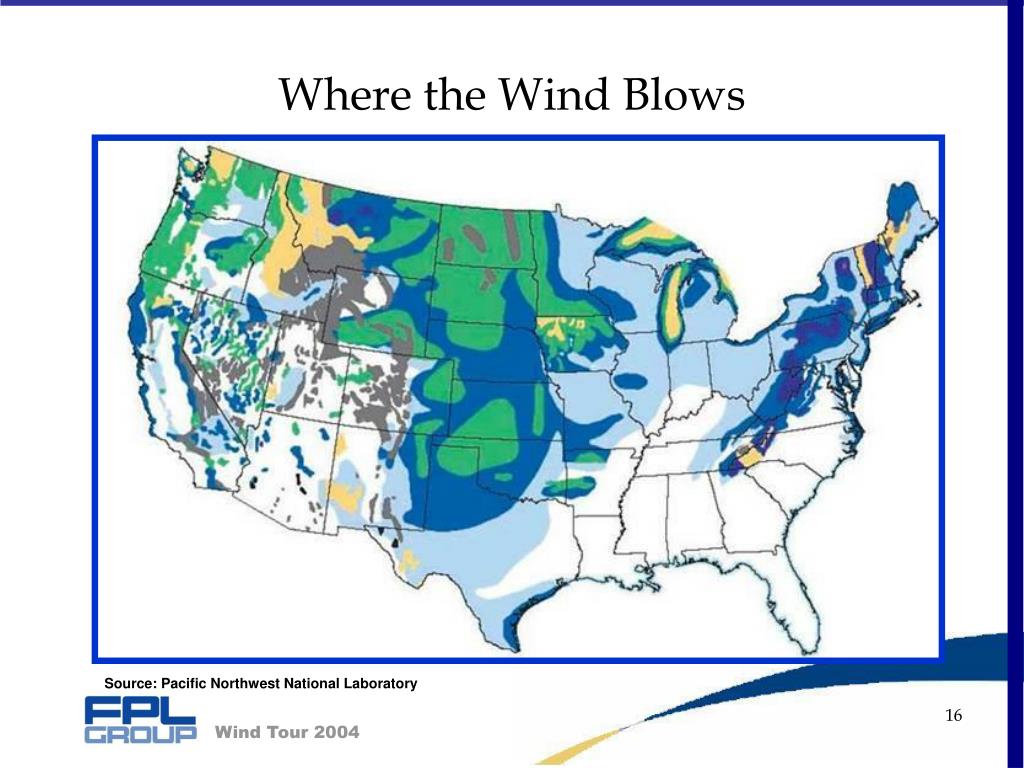 Where the Wind Blows

Source: Pacific Northwest National Laboratory

FPL GROUP

Wind Tour 2004

16